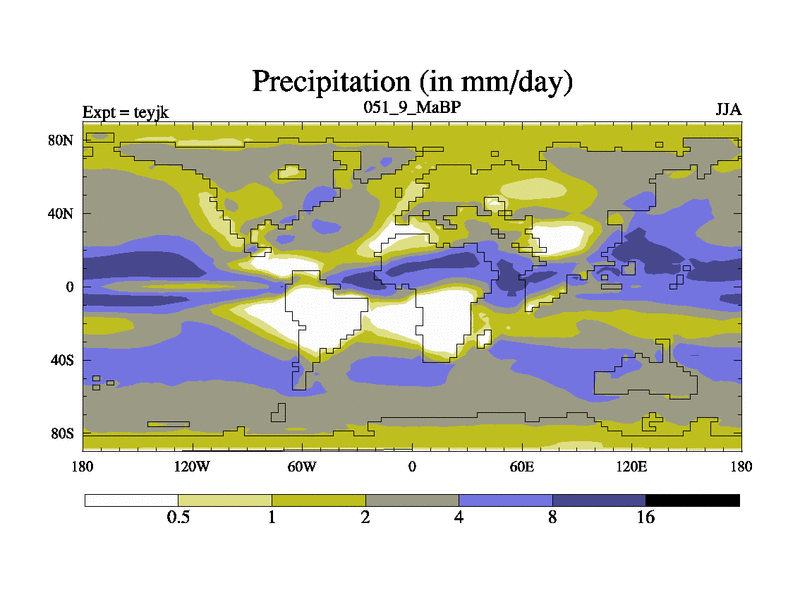 Precipitation (in mm/day)

Expt = teyjk

051_9_MaBP

JJA

80N
40N
0
40S
80S

180
120W
60W
0
60E
120E
180

0.5
1
2
4
8
16